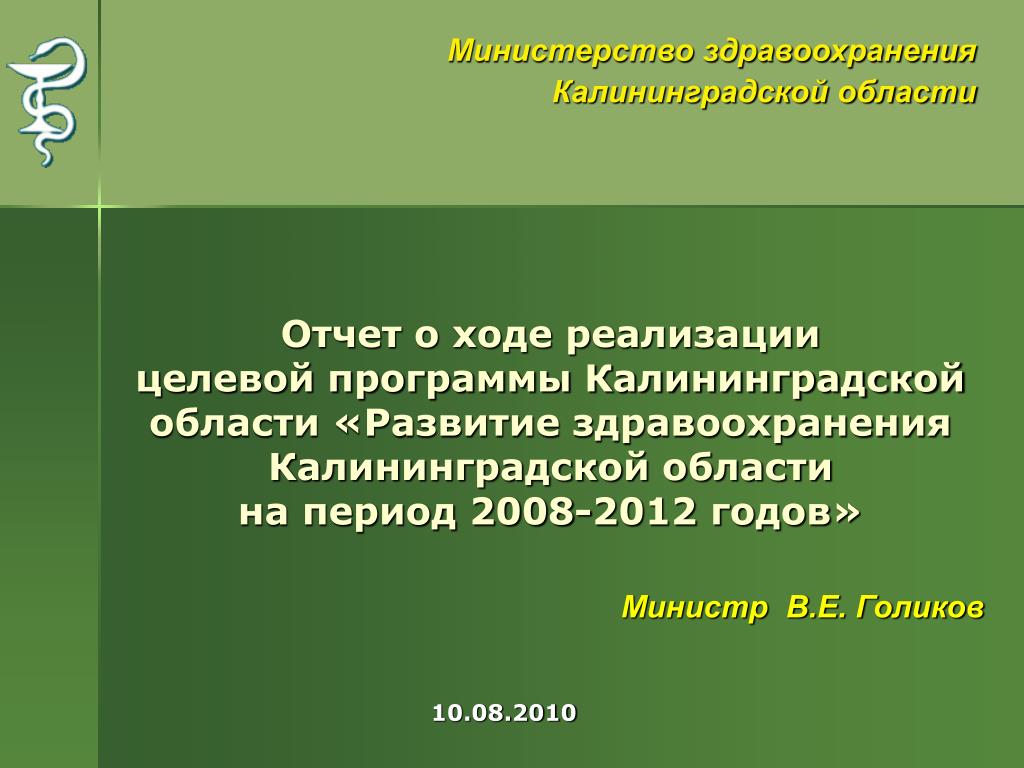 Министерство здравоохранения
Калининградской области

Отчет о ходе реализации
целевой программы Калининградской
области «Развитие здравоохранения
Калининградской области
на период 2008-2012 годов»

Министр В.Е. Голиков

10.08.2010